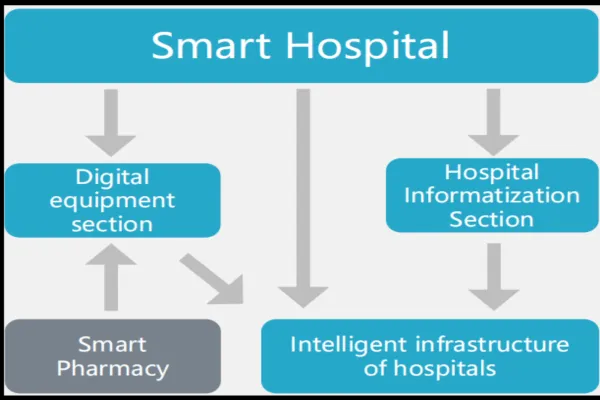 Smart Hospital

Digital equipment section

Hospital Informatization Section

Smart Pharmacy

Intelligent infrastructure of hospitals